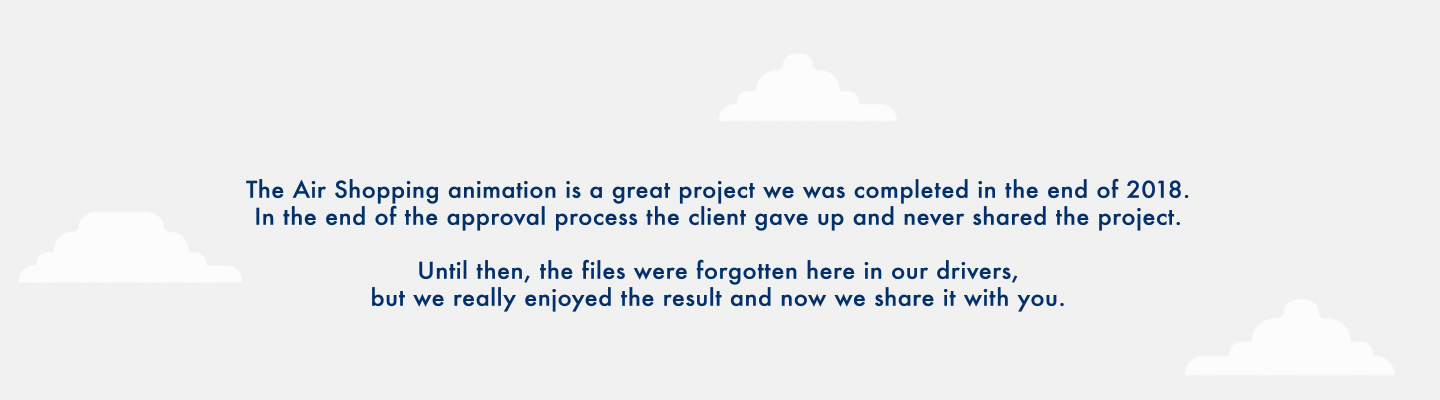 The Air Shopping animation is a great project we was completed in the end of 2018. In the end of the approval process the client gave up and never shared the project.

Until then, the files were forgotten here in our drivers, but we really enjoyed the result and now we share it with you.